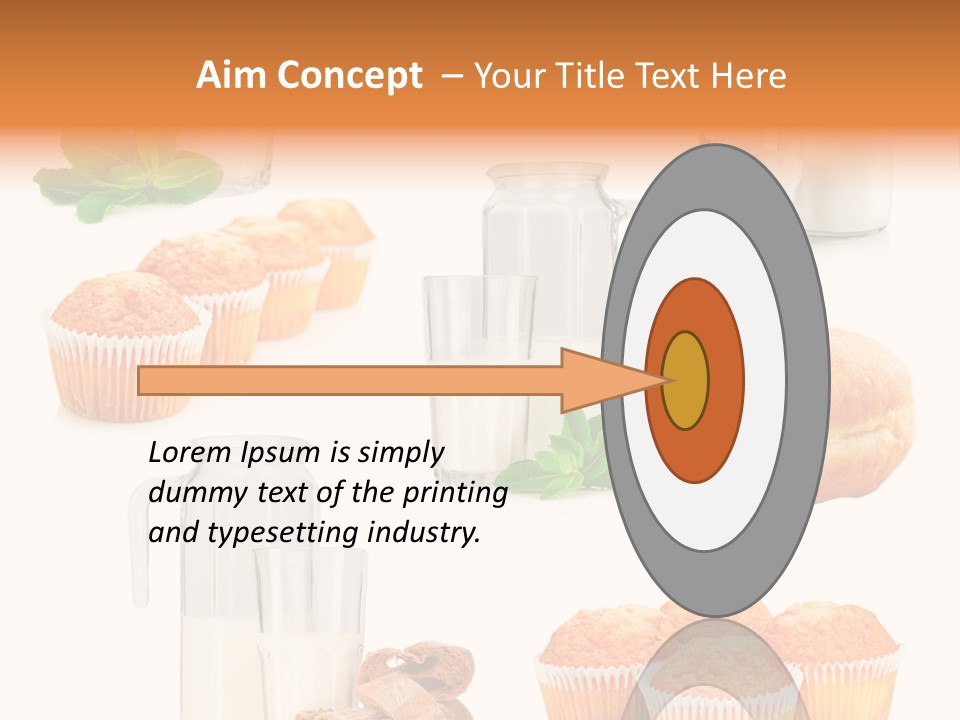 Aim Concept – Your Title Text Here

Lorem Ipsum is simply dummy text of the printing and typesetting industry.